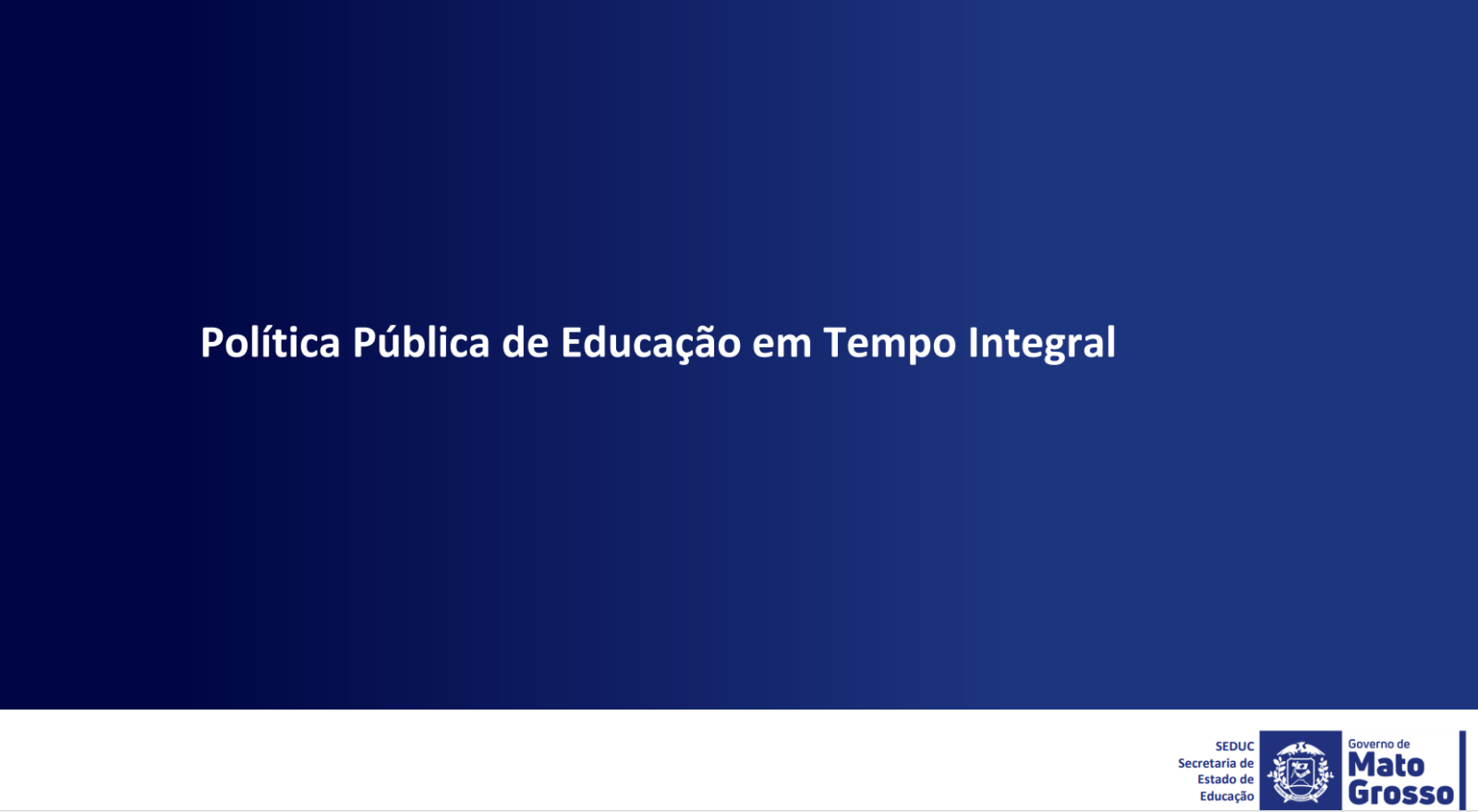 Política Pública de Educação em Tempo Integral

SEDUC
Secretaria de
Estado de
Educação

Governo de
Mato
Grosso